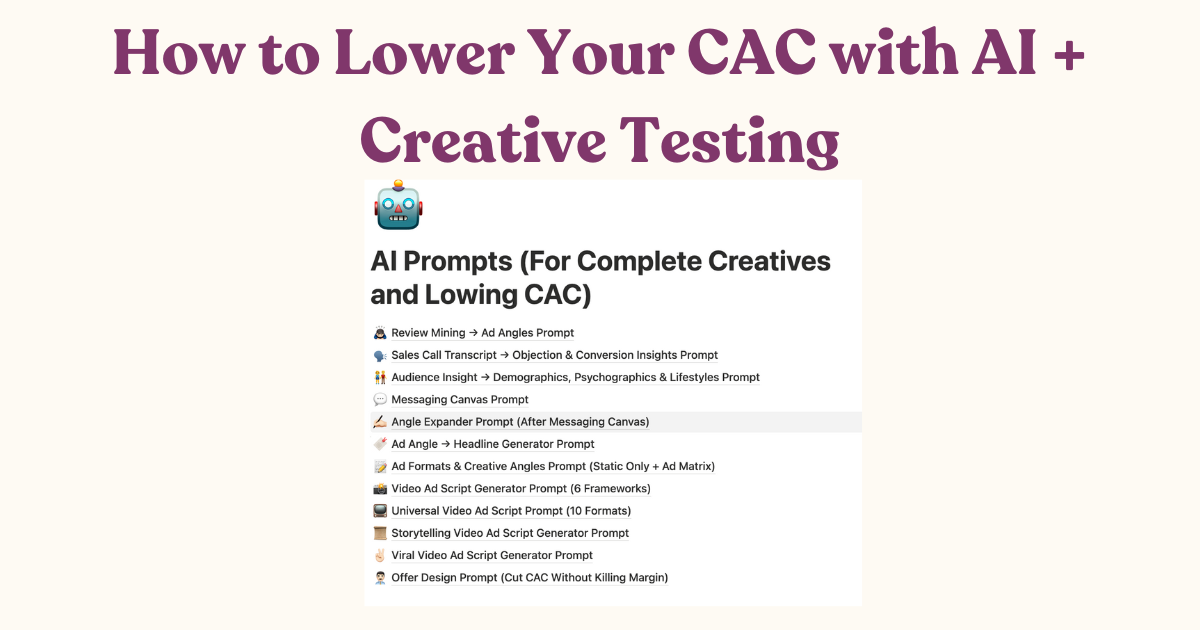 How to Lower Your CAC with AI + Creative Testing

AI Prompts (For Complete Creatives and Lowing CAC)

Review Mining → Ad Angles Prompt
Sales Call Transcript → Objection & Conversion Insights Prompt
Audience Insight → Demographics, Psychographics & Lifestyles Prompt
Messaging Canvas Prompt
Angle Expander Prompt (After Messaging Canvas)
Ad Angle → Headline Generator Prompt
Ad Formats & Creative Angles Prompt (Static Only + Ad Matrix)
Video Ad Script Generator Prompt (6 Frameworks)
Universal Video Ad Script Prompt (10 Formats)
Storytelling Video Ad Script Generator Prompt
Viral Video Ad Script Generator Prompt
Offer Design Prompt (Cut CAC Without Killing Margin)